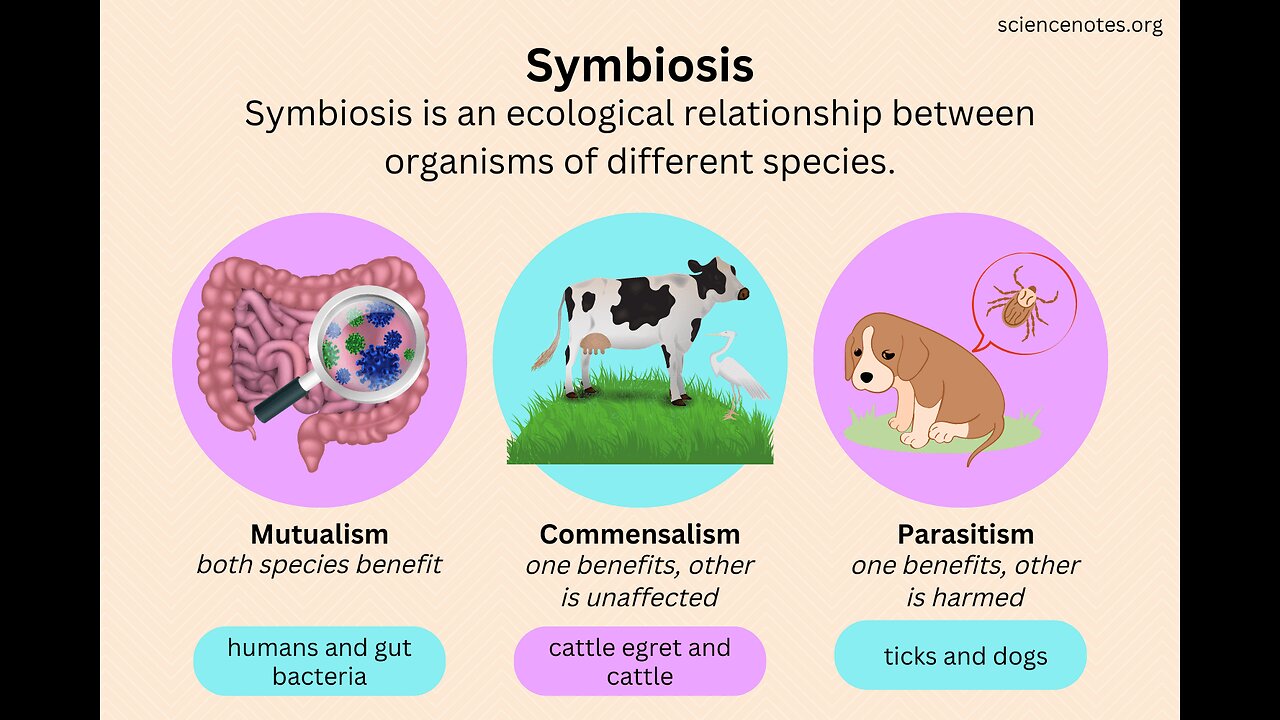 sciencenotes.org

Symbiosis

Symbiosis is an ecological relationship between organisms of different species.

Mutualism
both species benefit

humans and gut bacteria

Commensalism
one benefits, other is unaffected

cattle egret and cattle

Parasitism
one benefits, other is harmed

ticks and dogs